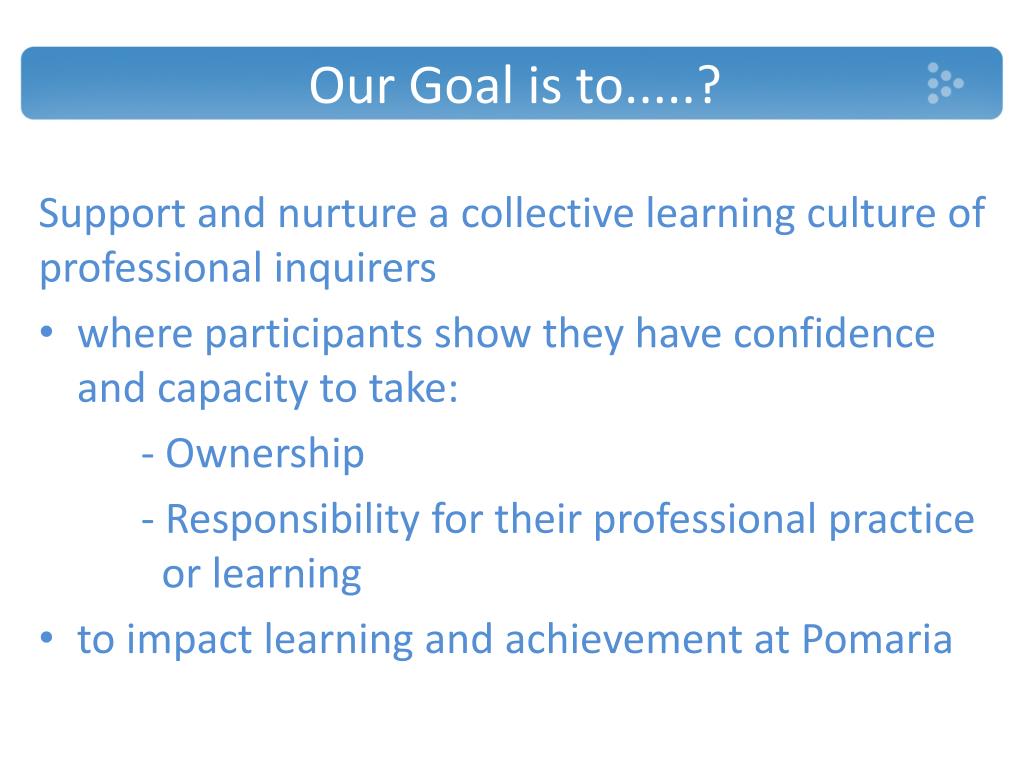 Our Goal is to.....?

Support and nurture a collective learning culture of professional inquirers

• where participants show they have confidence and capacity to take:

- Ownership

- Responsibility for their professional practice or learning

• to impact learning and achievement at Pomaria